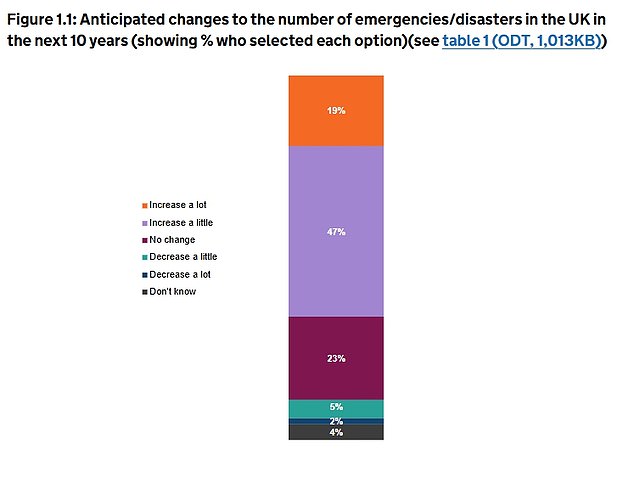 Figure 1.1: Anticipated changes to the number of emergencies/disasters in the UK in the next 10 years (showing % who selected each option)(see table 1 (ODT, 1,013KB))

Increase a lot
Increase a little
No change
Decrease a little
Decrease a lot
Don't know

19%
47%
23%
5%
2%
4%